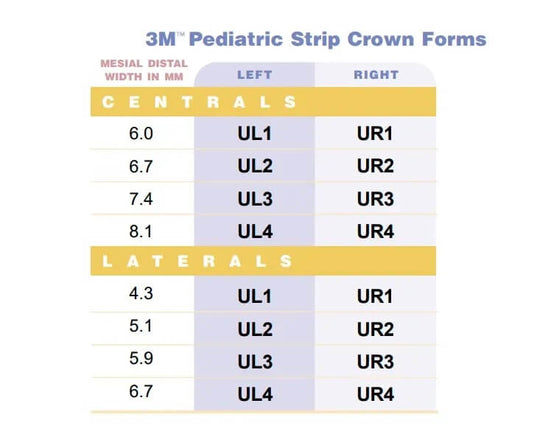 3M™ Pediatric Strip Crown Forms

| MESIAL DISTAL WIDTH IN MM | LEFT | RIGHT |
|---|---|---|
| CENTRALS | | |
| 6.0 | UL1 | UR1 |
| 6.7 | UL2 | UR2 |
| 7.4 | UL3 | UR3 |
| 8.1 | UL4 | UR4 |
| LATERALS | | |
| 4.3 | UL1 | UR1 |
| 5.1 | UL2 | UR2 |
| 5.9 | UL3 | UR3 |
| 6.7 | UL4 | UR4 |